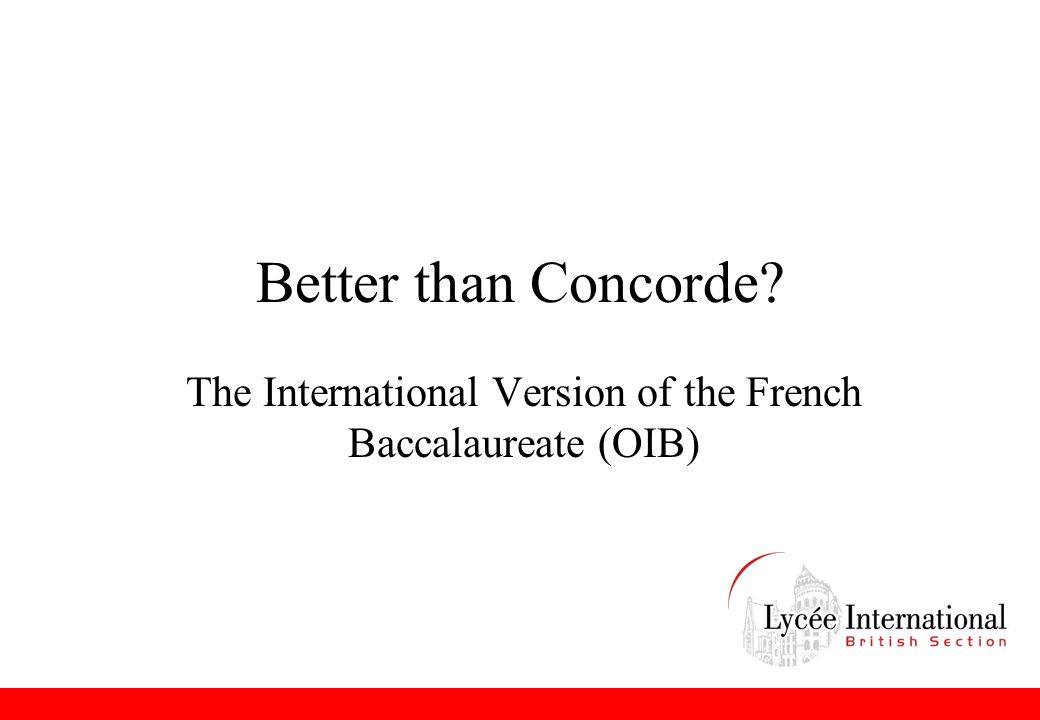 Better than Concorde?

The International Version of the French Baccalaureate (OIB)

Lycée International
British Section